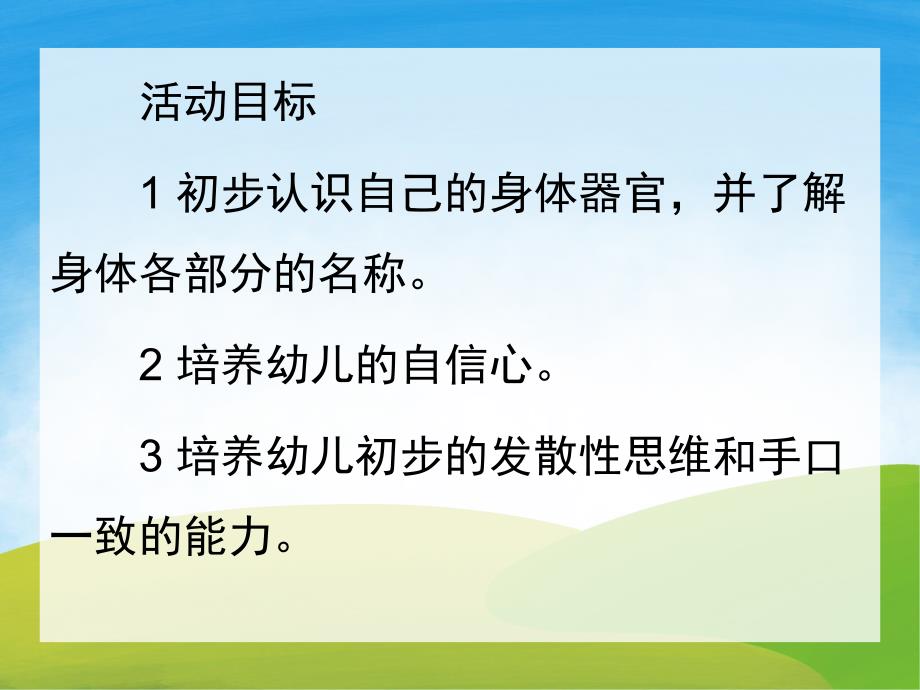 活动目标

1 初步认识自己的身体器官，并了解身体各部分的名称。

2 培养幼儿的自信心。

3 培养幼儿初步的发散性思维和手口一致的能力。